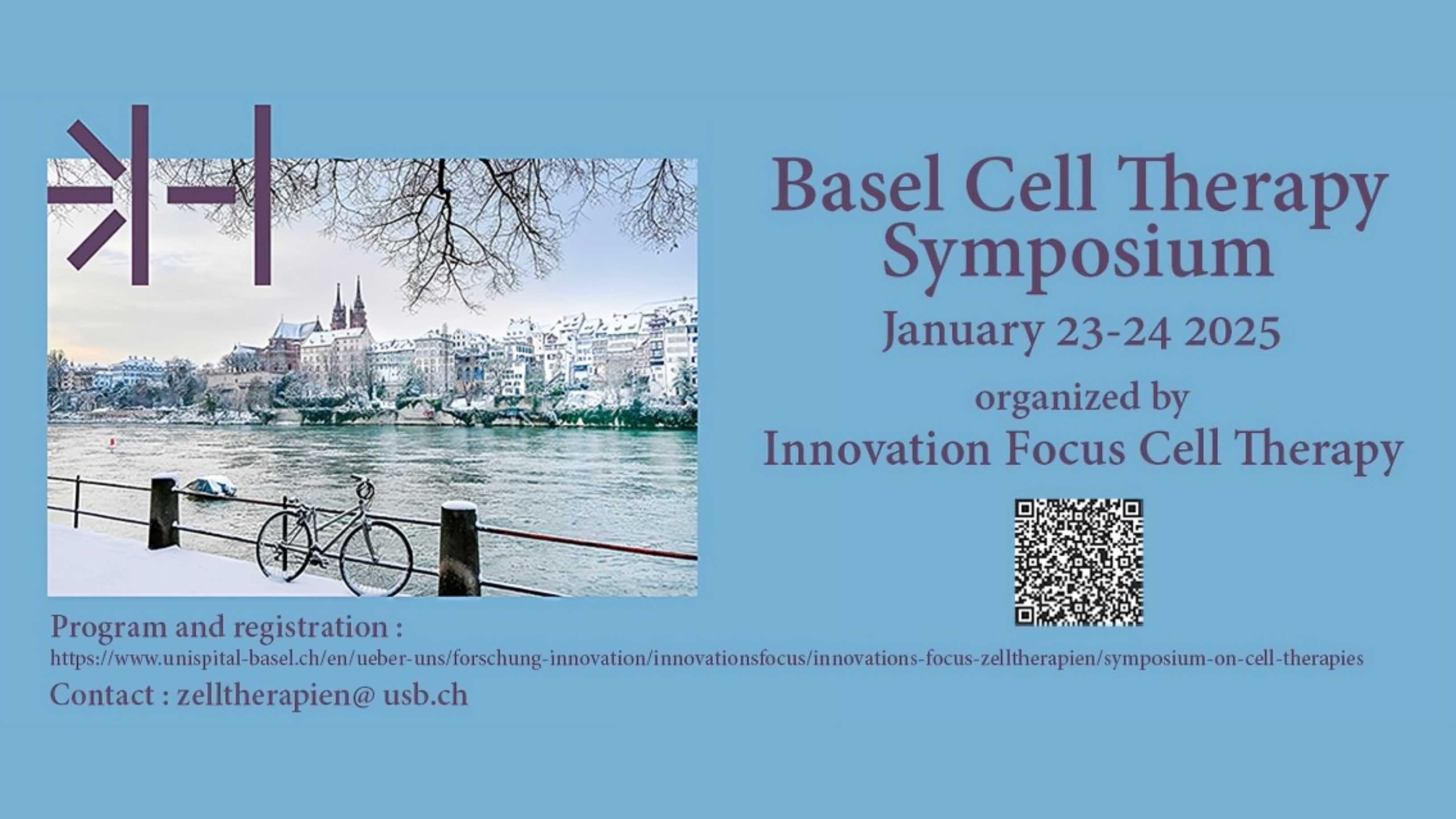 Basel Cell Therapy Symposium

January 23-24 2025

organized by

Innovation Focus Cell Therapy

Program and registration :

https://www.unispital-basel.ch/en/ueber-uns/forschung-innovation/innovationsfocus/innovations-focus-zelltherapien/symposium-on-cell-therapies

Contact : zelltherapien@ usb.ch